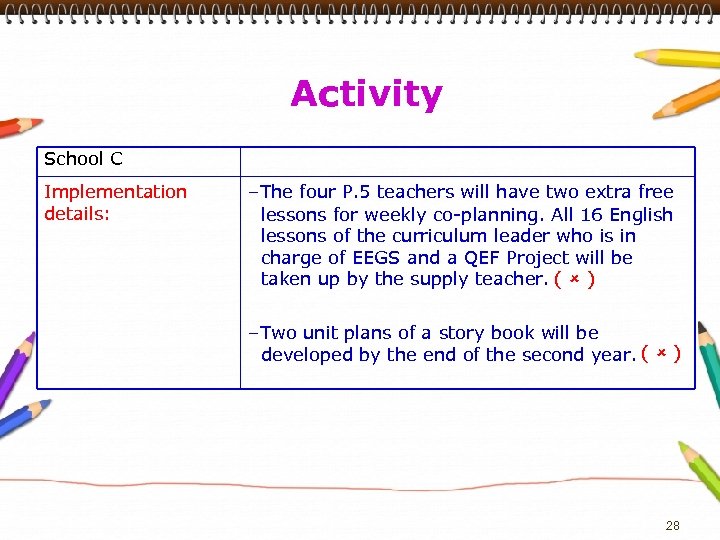 Activity

| School C | |
|---|---|
| Implementation details: | –The four P.5 teachers will have two extra free lessons for weekly co-planning. All 16 English lessons of the curriculum leader who is in charge of EEGS and a QEF Project will be taken up by the supply teacher. ( × ) –Two unit plans of a story book will be developed by the end of the second year. ( × ) |

28